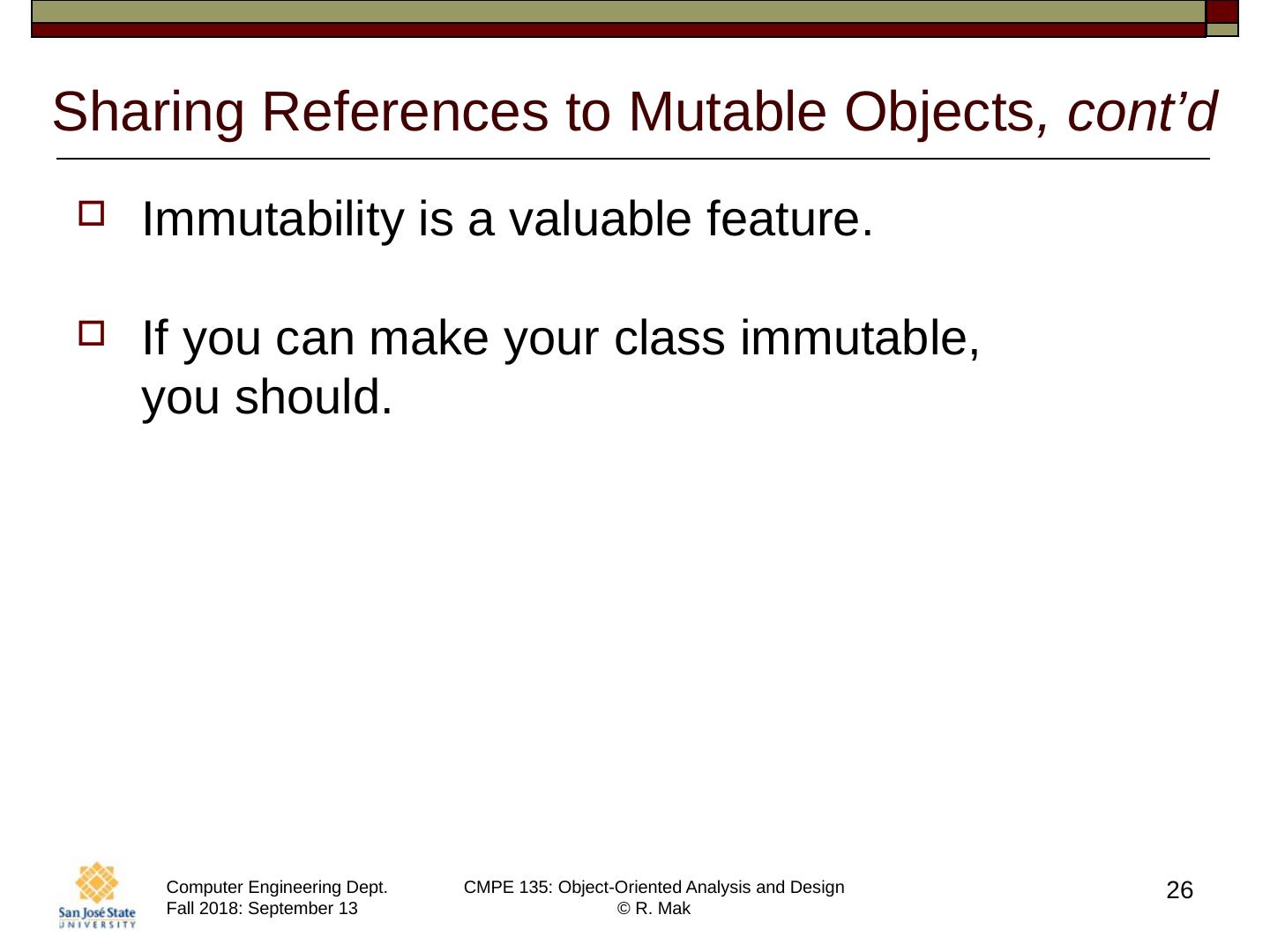 Sharing References to Mutable Objects, cont’d

Immutability is a valuable feature.

If you can make your class immutable, you should.

San José State UNIVERSITY

Computer Engineering Dept.
Fall 2018: September 13

CMPE 135: Object-Oriented Analysis and Design
© R. Mak

26